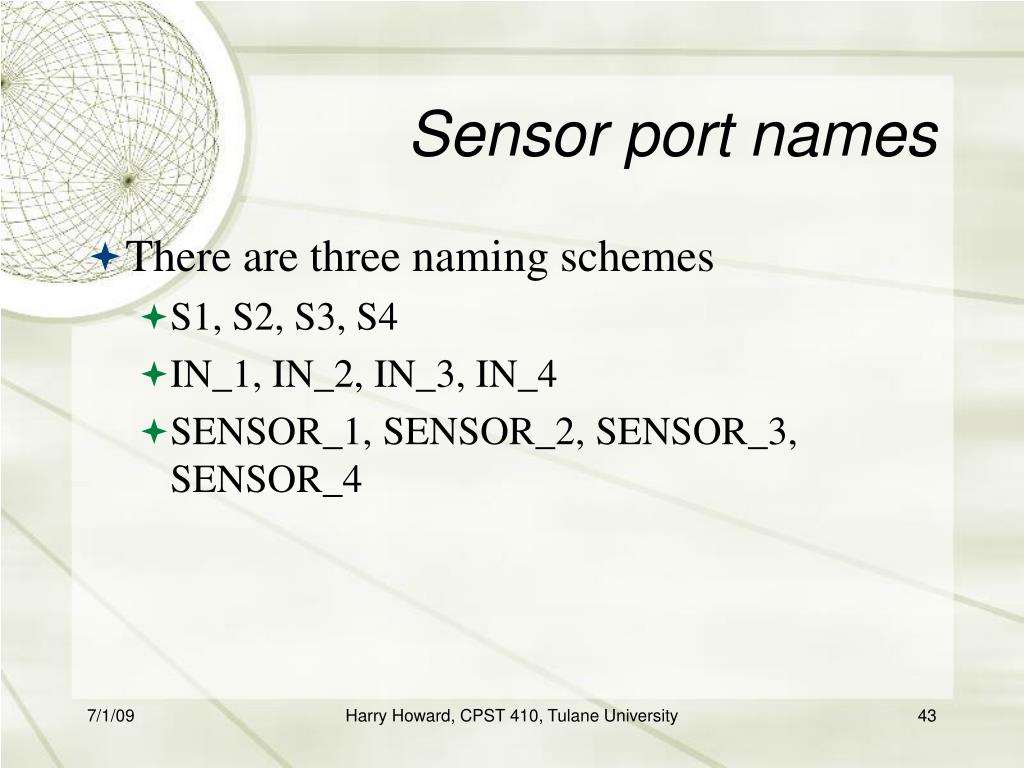 Sensor port names

There are three naming schemes

S1, S2, S3, S4

IN_1, IN_2, IN_3, IN_4

SENSOR_1, SENSOR_2, SENSOR_3, SENSOR_4

7/1/09

Harry Howard, CPST 410, Tulane University

43